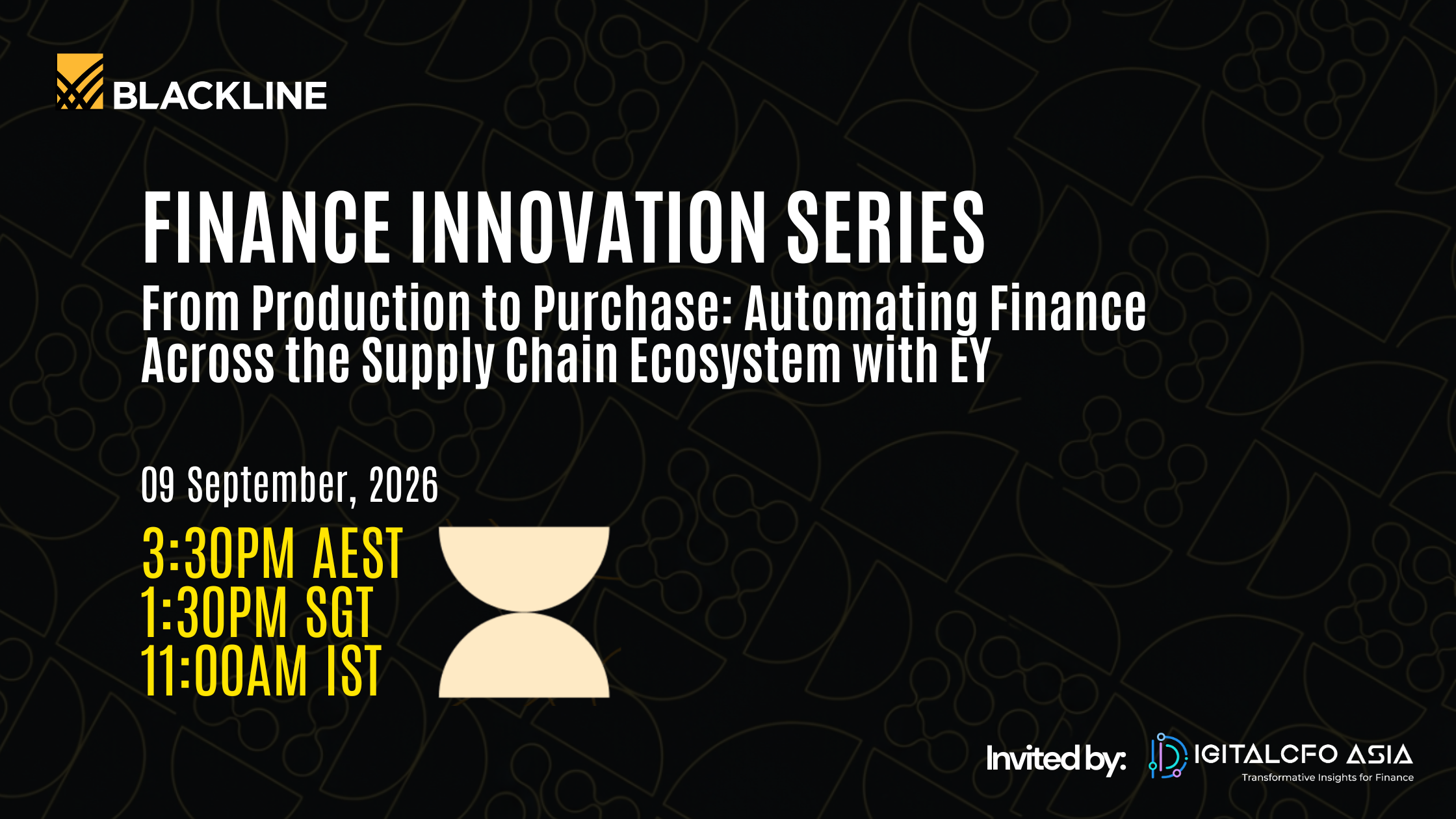 BLACKLINE

FINANCE INNOVATION SERIES

From Production to Purchase: Automating Finance Across the Supply Chain Ecosystem with EY

09 September, 2026

3:30PM AEST
1:30PM SGT
11:00AM IST

Invited by: DIGITALCFO ASIA
Transformative Insights for Finance